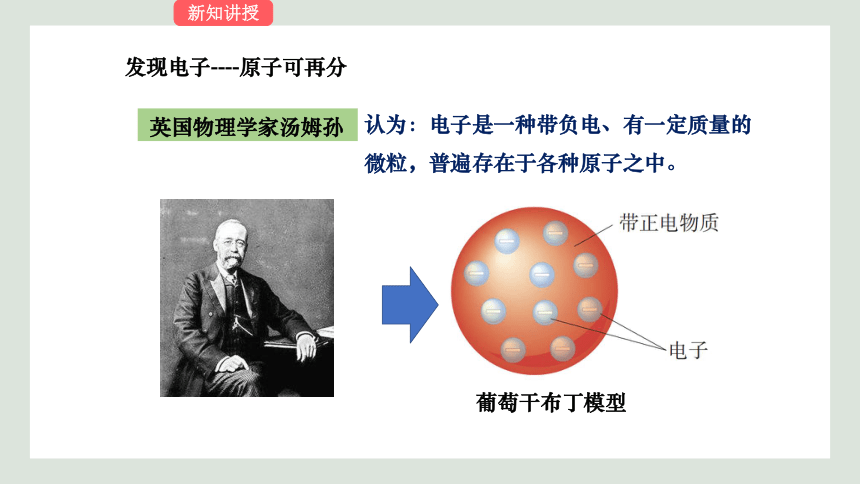 新知讲授

发现电子----原子可再分

英国物理学家汤姆孙 认为：电子是一种带负电、有一定质量的微粒，普遍存在于各种原子之中。

带正电物质

电子

葡萄干布丁模型